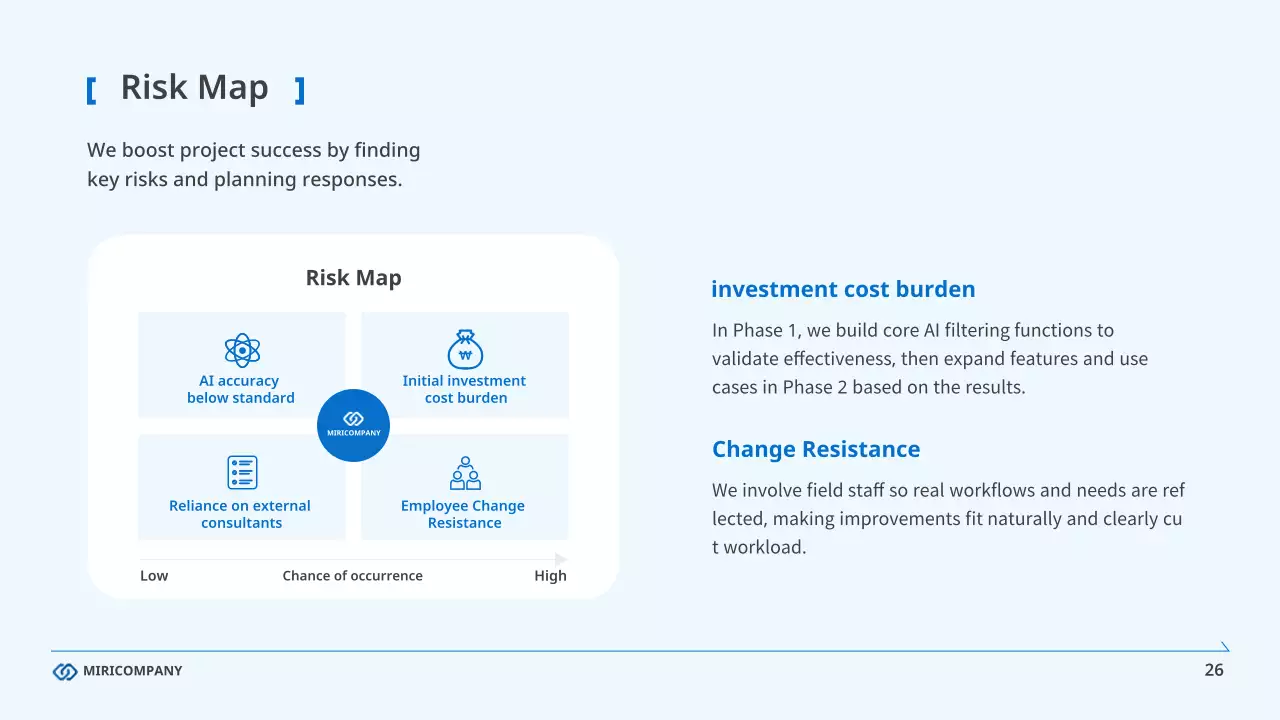 [ Risk Map ]

We boost project success by finding key risks and planning responses.

Risk Map

AI accuracy below standard

Initial investment cost burden

MIRICOMPANY

Reliance on external consultants

Employee Change Resistance

Low Chance of occurrence High

investment cost burden

In Phase 1, we build core AI filtering functions to validate effectiveness, then expand features and use cases in Phase 2 based on the results.

Change Resistance

We involve field staff so real workflows and needs are ref lected, making improvements fit naturally and clearly cu t workload.

MIRICOMPANY

26